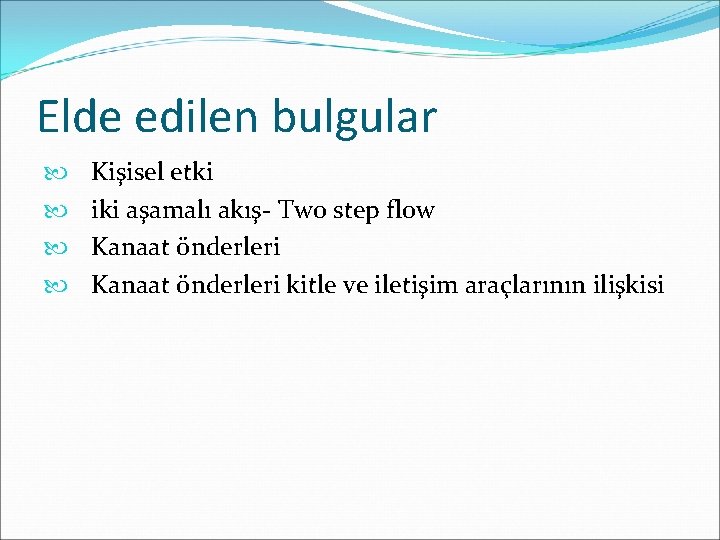 Elde edilen bulgular

Kişisel etki
iki aşamalı akış- Two step flow
Kanaat önderleri
Kanaat önderleri kitle ve iletişim araçlarının ilişkisi